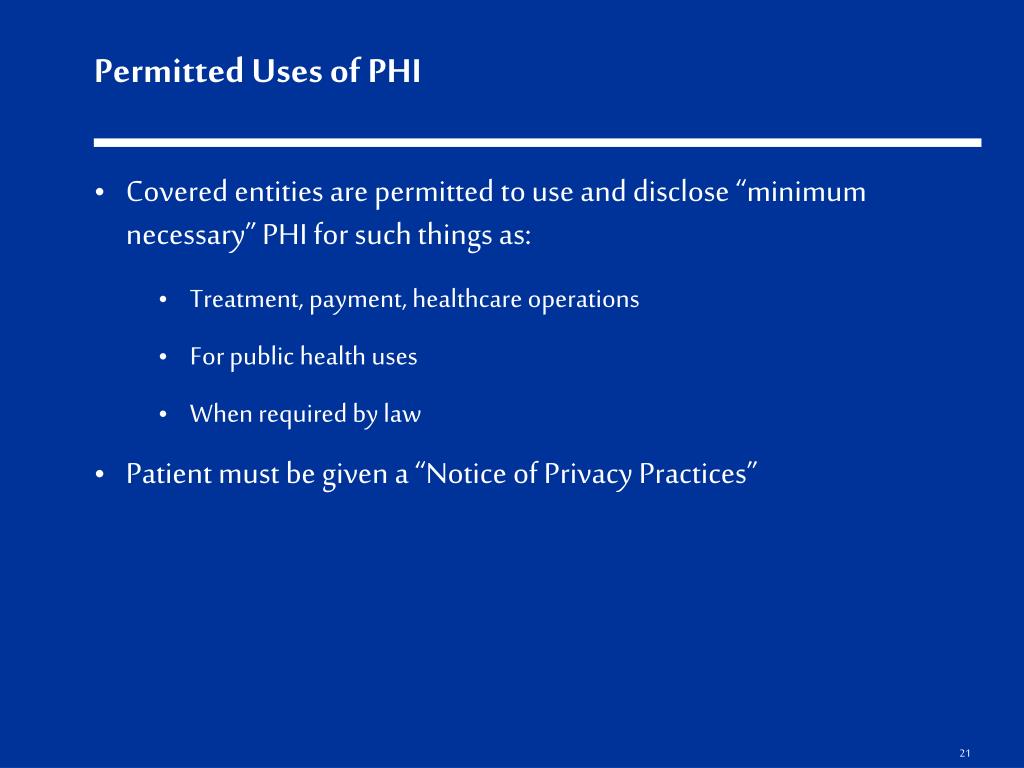 Permitted Uses of PHI

• Covered entities are permitted to use and disclose “minimum necessary” PHI for such things as:

• Treatment, payment, healthcare operations

• For public health uses

• When required by law

• Patient must be given a “Notice of Privacy Practices”

21